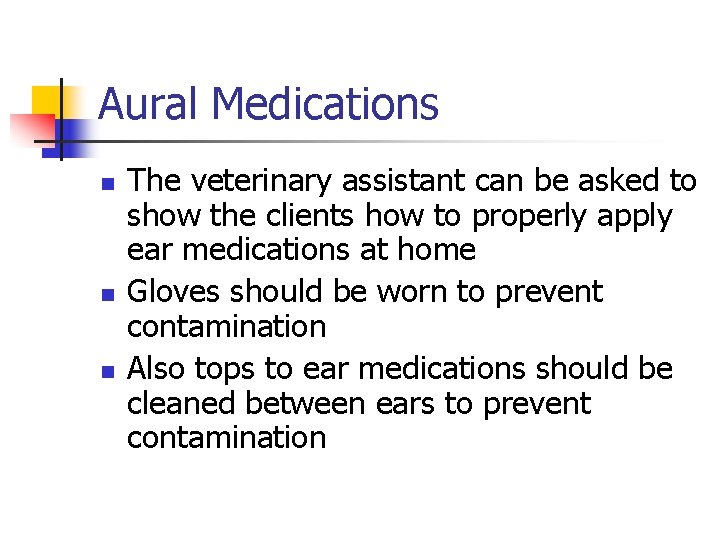 Aural Medications

- The veterinary assistant can be asked to show the clients how to properly apply ear medications at home
- Gloves should be worn to prevent contamination
- Also tops to ear medications should be cleaned between ears to prevent contamination